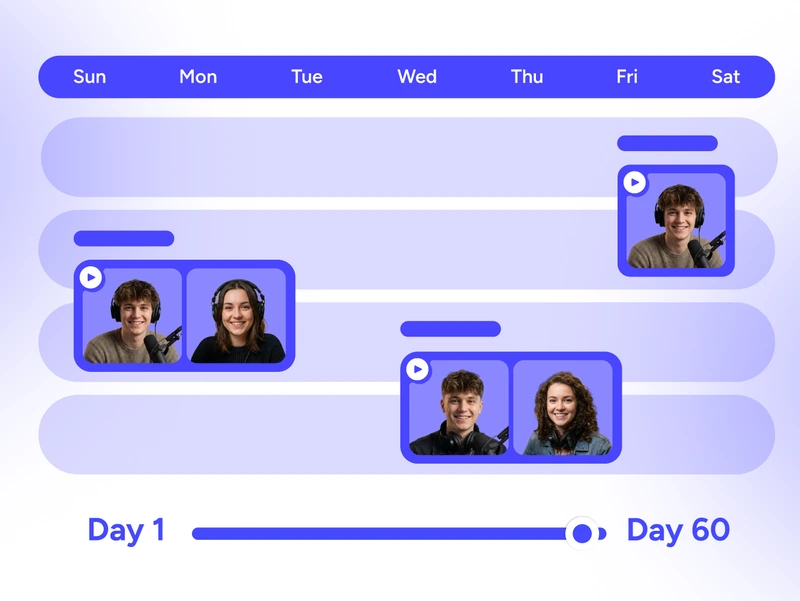 Sun Mon Tue Wed Thu Fri Sat

Day 1 Day 60